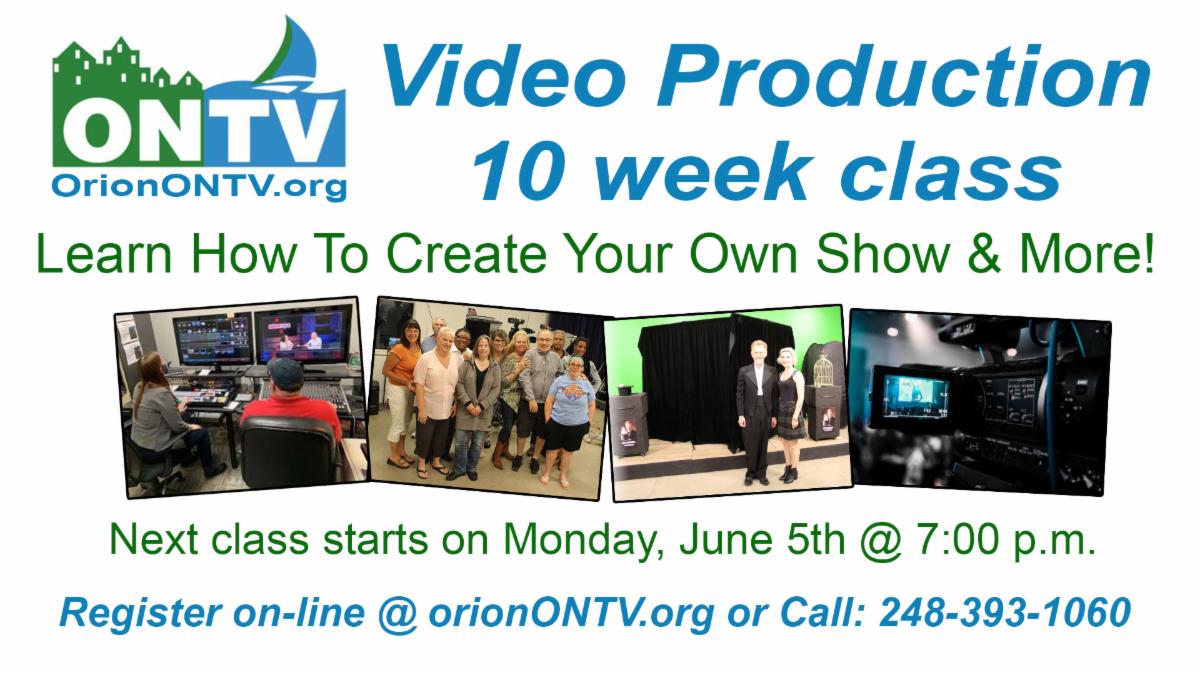 ONTV
OrionONTV.org

Video Production
10 week class

Learn How To Create Your Own Show & More!

Next class starts on Monday, June 5th @ 7:00 p.m.

Register on-line @ orionONTV.org or Call: 248-393-1060